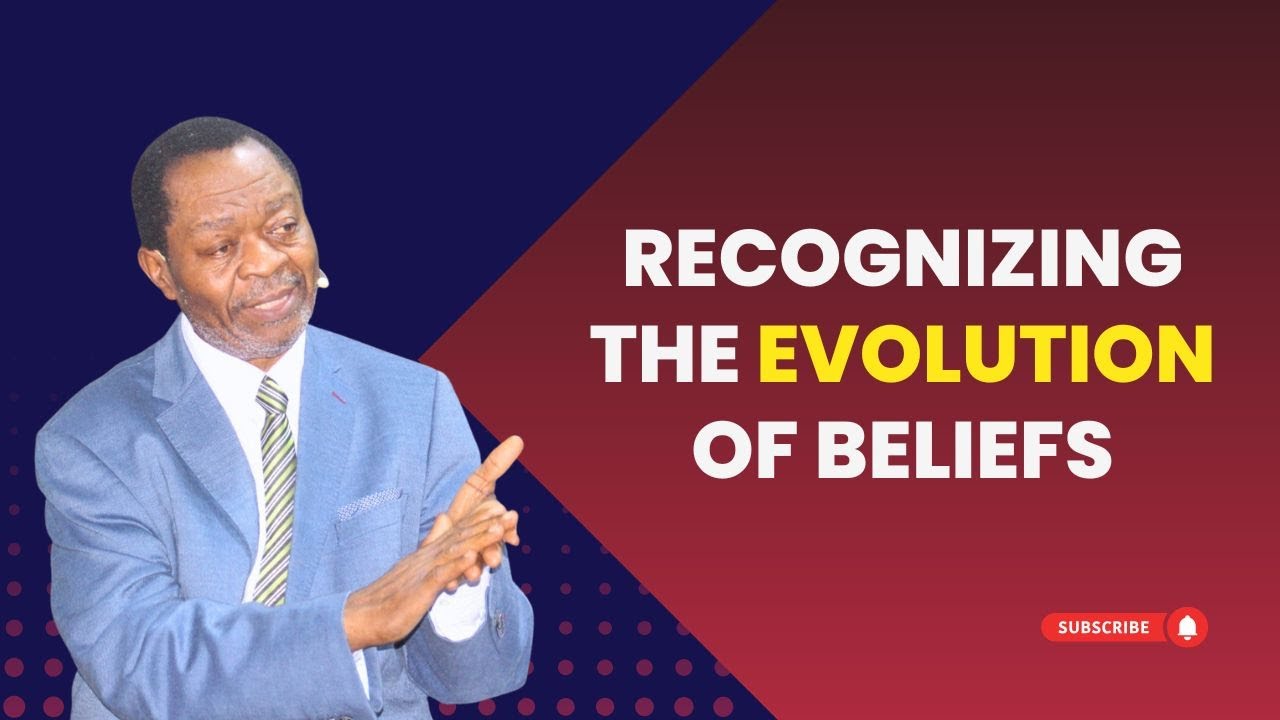 RECOGNIZING THE EVOLUTION OF BELIEFS

SUBSCRIBE